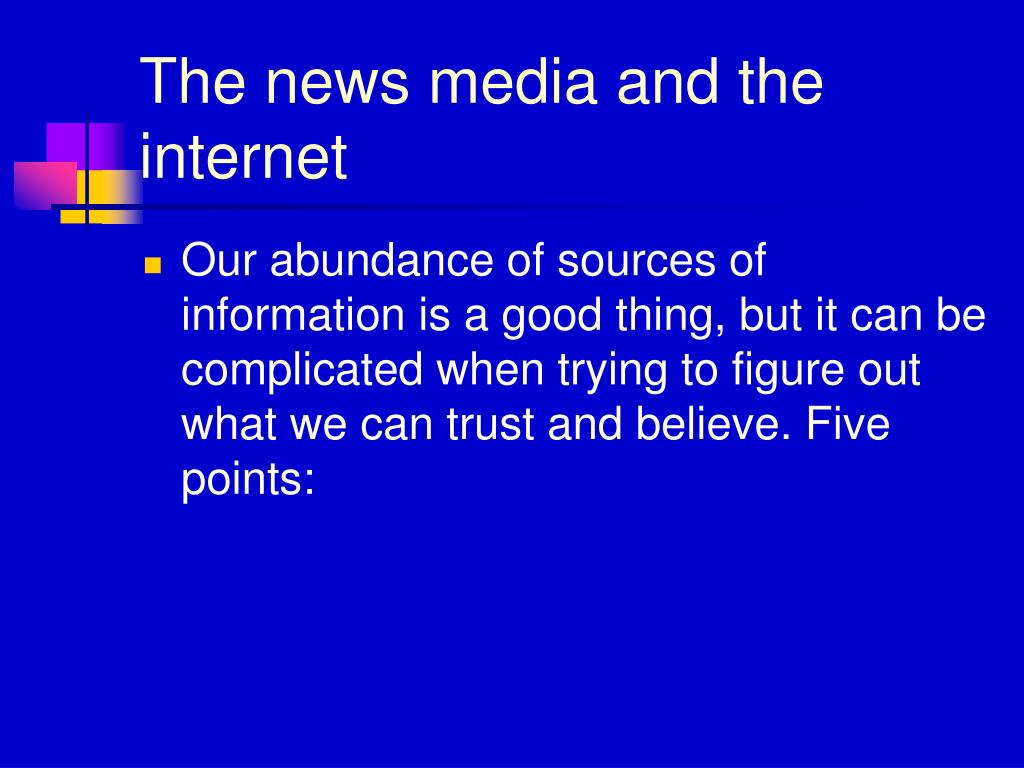 The news media and the internet

Our abundance of sources of information is a good thing, but it can be complicated when trying to figure out what we can trust and believe. Five points: